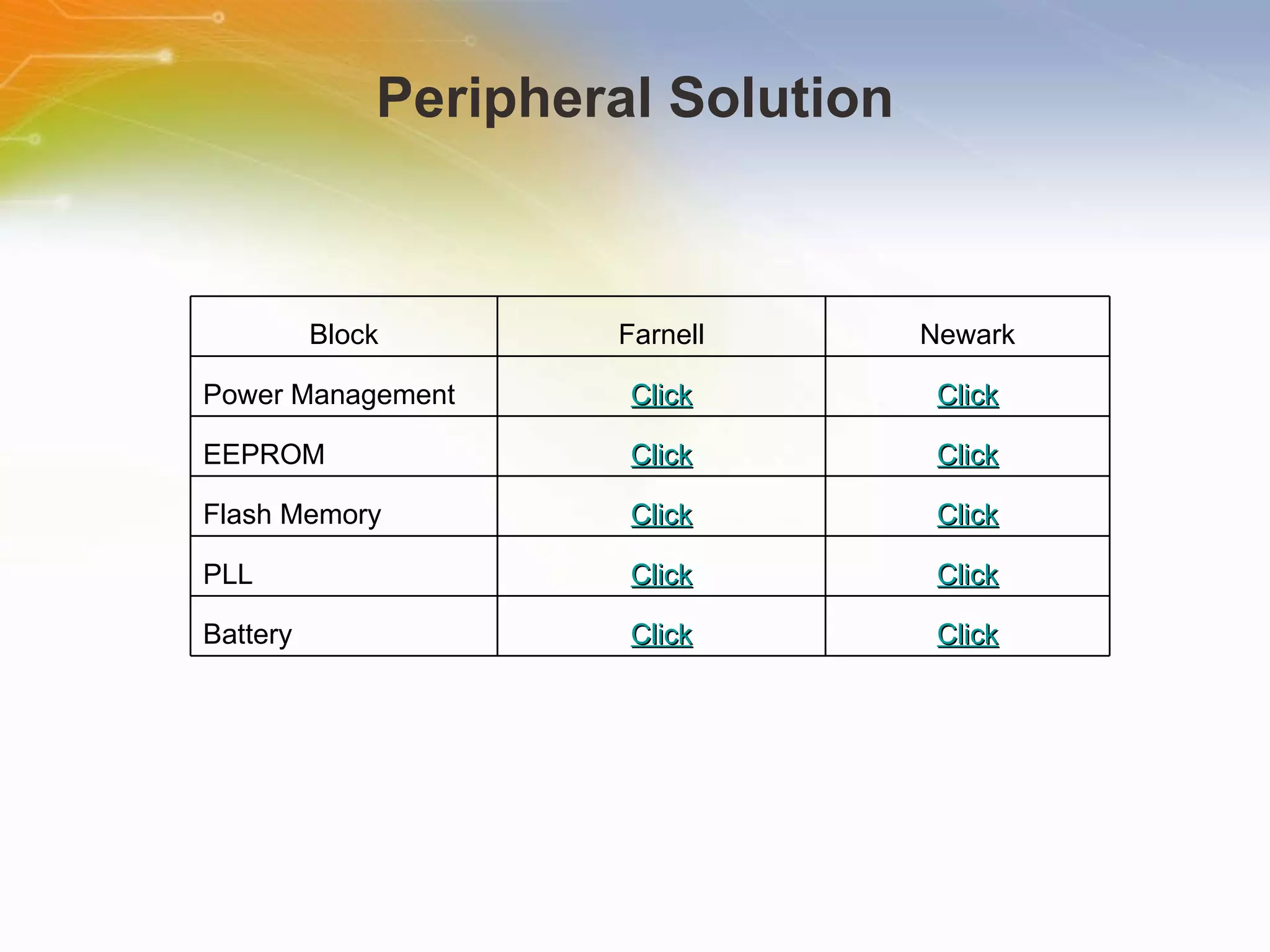 Peripheral Solution

| Block | Farnell | Newark |
|---|---|---|
| Power Management | Click | Click |
| EEPROM | Click | Click |
| Flash Memory | Click | Click |
| PLL | Click | Click |
| Battery | Click | Click |